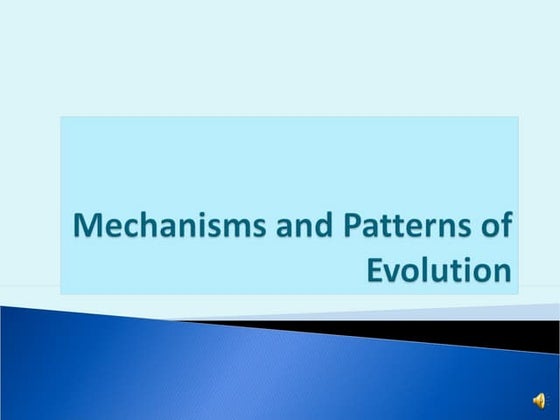 Mechanisms and Patterns of Evolution